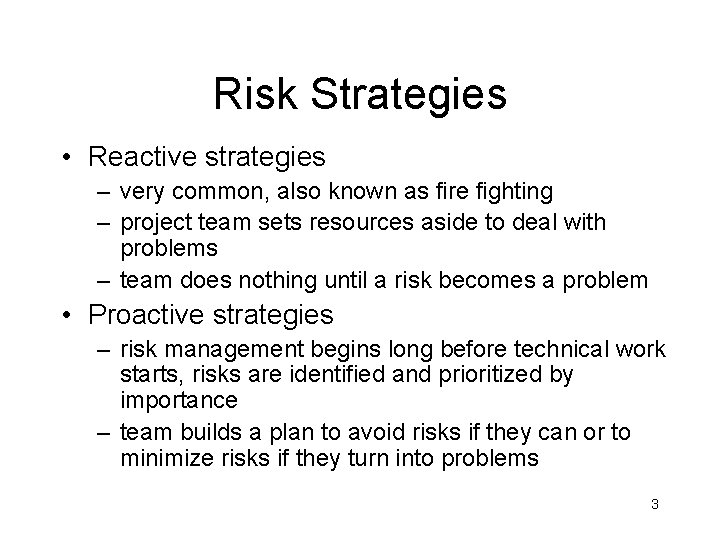 Risk Strategies

• Reactive strategies
  – very common, also known as fire fighting
  – project team sets resources aside to deal with problems
  – team does nothing until a risk becomes a problem
• Proactive strategies
  – risk management begins long before technical work starts, risks are identified and prioritized by importance
  – team builds a plan to avoid risks if they can or to minimize risks if they turn into problems

3